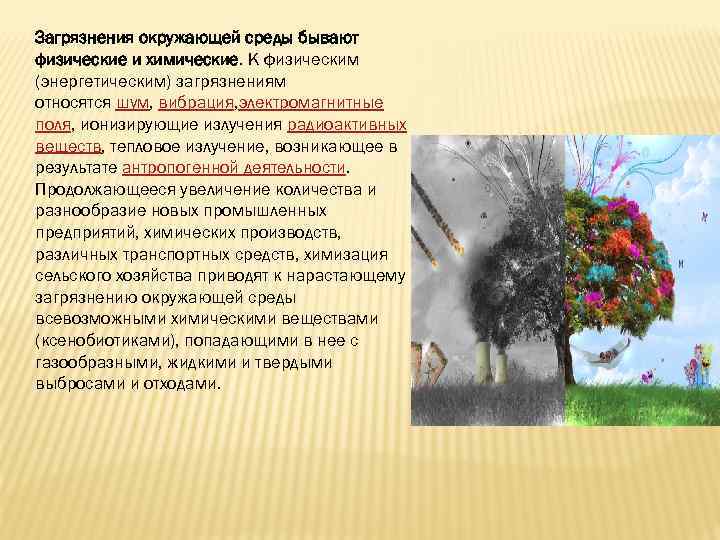 Загрязнения окружающей среды бывают физические и химические. К физическим (энергетическим) загрязнениям относятся шум, вибрация,электромагнитные поля, ионизирующие излучения радиоактивных веществ, тепловое излучение, возникающее в результате антропогенной деятельности. Продолжающееся увеличение количества и разнообразие новых промышленных предприятий, химических производств, различных транспортных средств, химизация сельского хозяйства приводят к нарастающему загрязнению окружающей среды всевозможными химическими веществами (ксенобиотиками), попадающими в нее с газообразными, жидкими и твердыми выбросами и отходами.